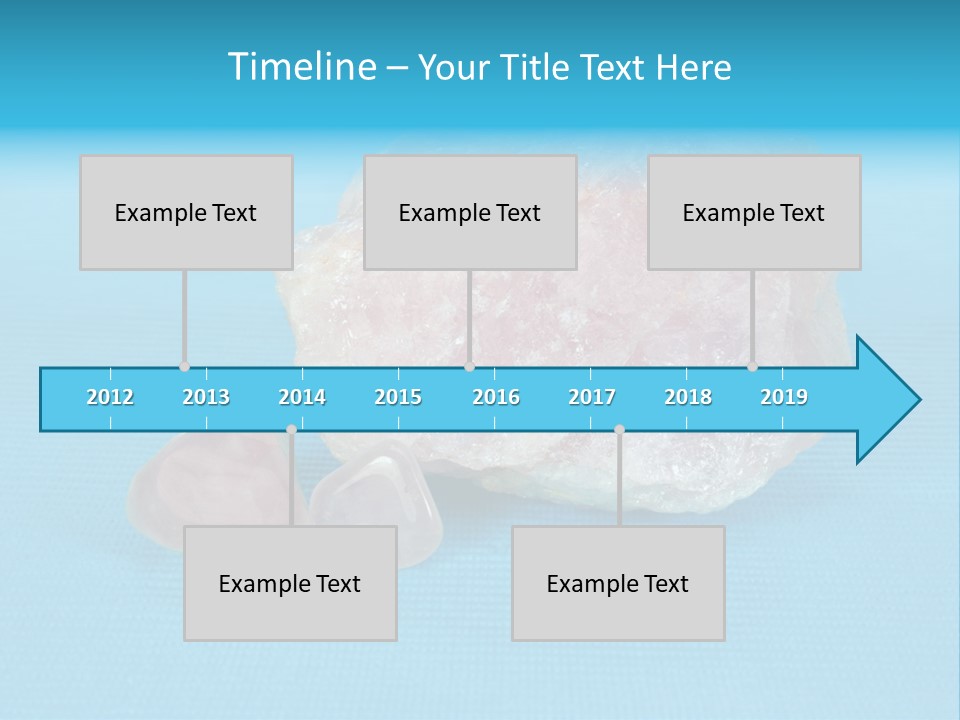 Timeline – Your Title Text Here

Example Text

Example Text

Example Text

2012 2013 2014 2015 2016 2017 2018 2019

Example Text

Example Text